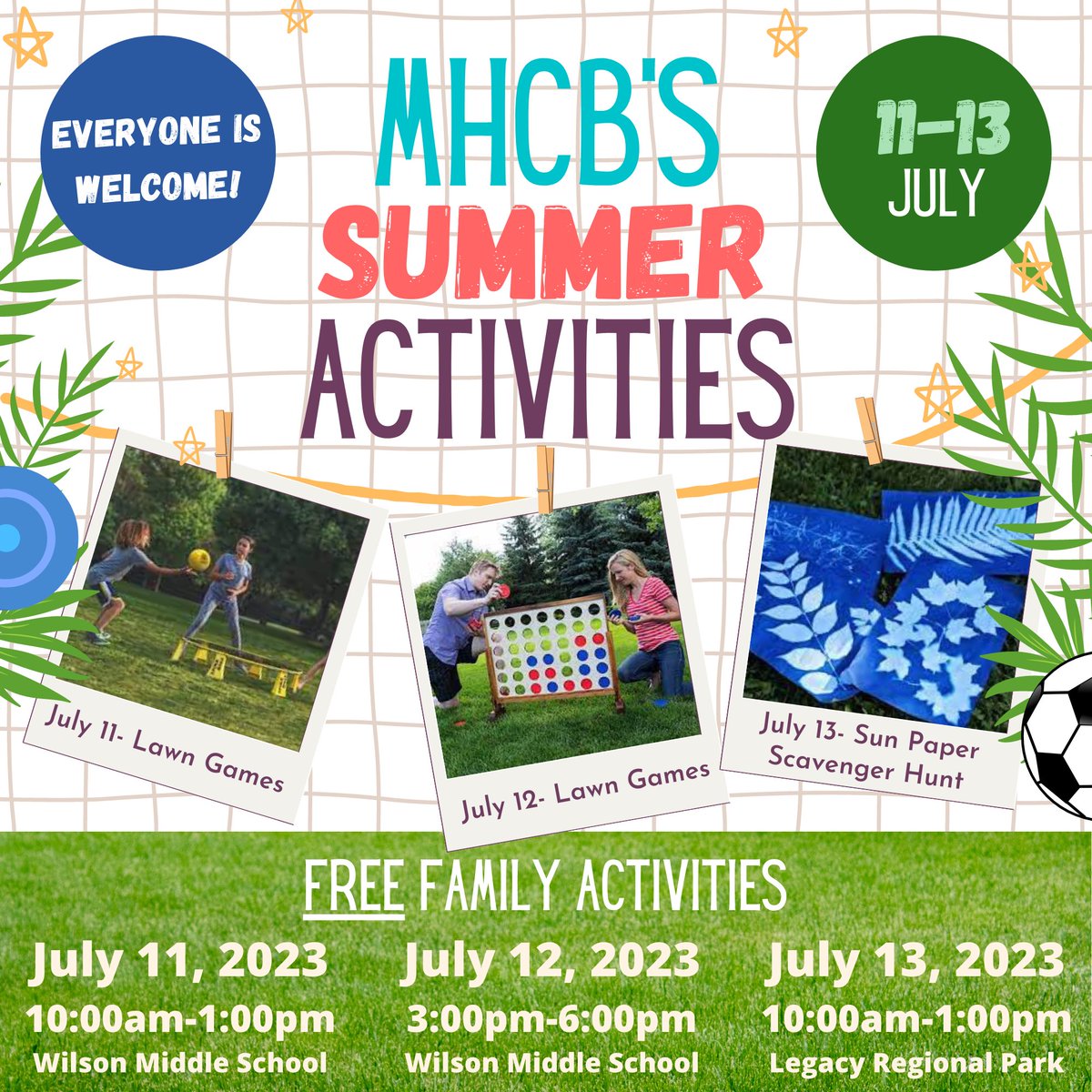 EVERYONE IS WELCOME!

MHCB'S SUMMER ACTIVITIES

11-13 JULY

July 11- Lawn Games

July 12- Lawn Games

July 13- Sun Paper Scavenger Hunt

FREE FAMILY ACTIVITIES

July 11, 2023
10:00am-1:00pm
Wilson Middle School

July 12, 2023
3:00pm-6:00pm
Wilson Middle School

July 13, 2023
10:00am-1:00pm
Legacy Regional Park